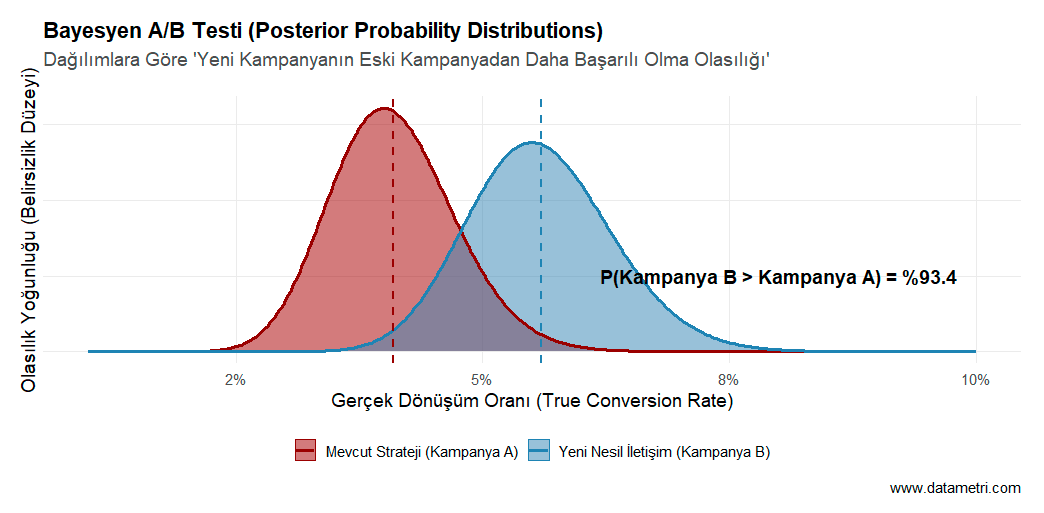 Bayesyen A/B Testi (Posterior Probability Distributions)
Dağılımlara Göre 'Yeni Kampanyanın Eski Kampanyadan Daha Başarılı Olma Olasılığı'

Olasılık Yoğunluğu (Belirsizlik Düzeyi)

P(Kampanya B > Kampanya A) = %93.4

2%
5%
8%
10%

Gerçek Dönüşüm Oranı (True Conversion Rate)

Mevcut Strateji (Kampanya A)
Yeni Nesil İletişim (Kampanya B)

www.datametri.com